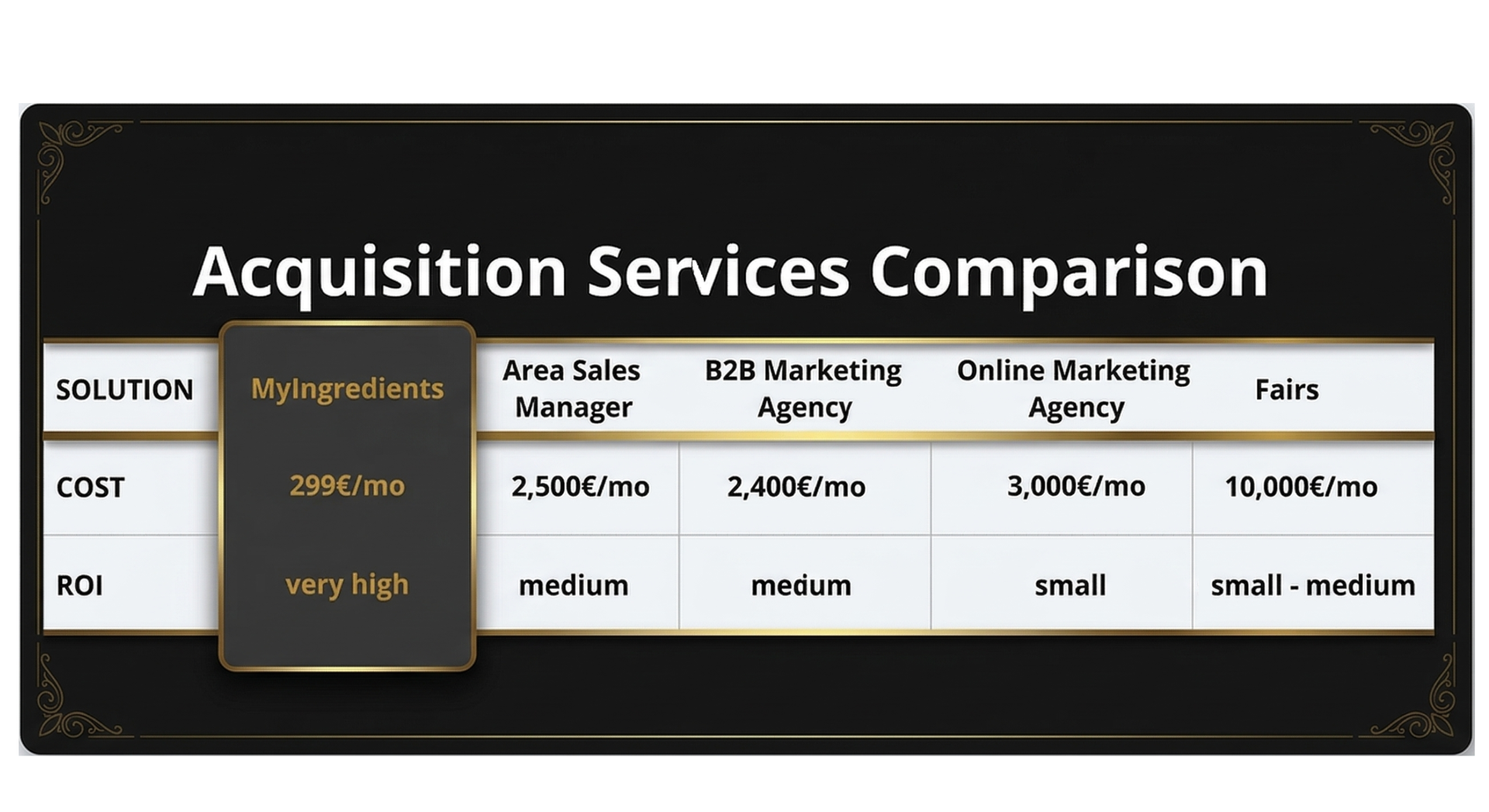 Acquisition Services Comparison

| SOLUTION | MyIngredients | Area Sales Manager | B2B Marketing Agency | Online Marketing Agency | Fairs |
|---|---|---|---|---|---|
| COST | 299€/mo | 2,500€/mo | 2,400€/mo | 3,000€/mo | 10,000€/mo |
| ROI | very high | medium | medum | small | small - medium |